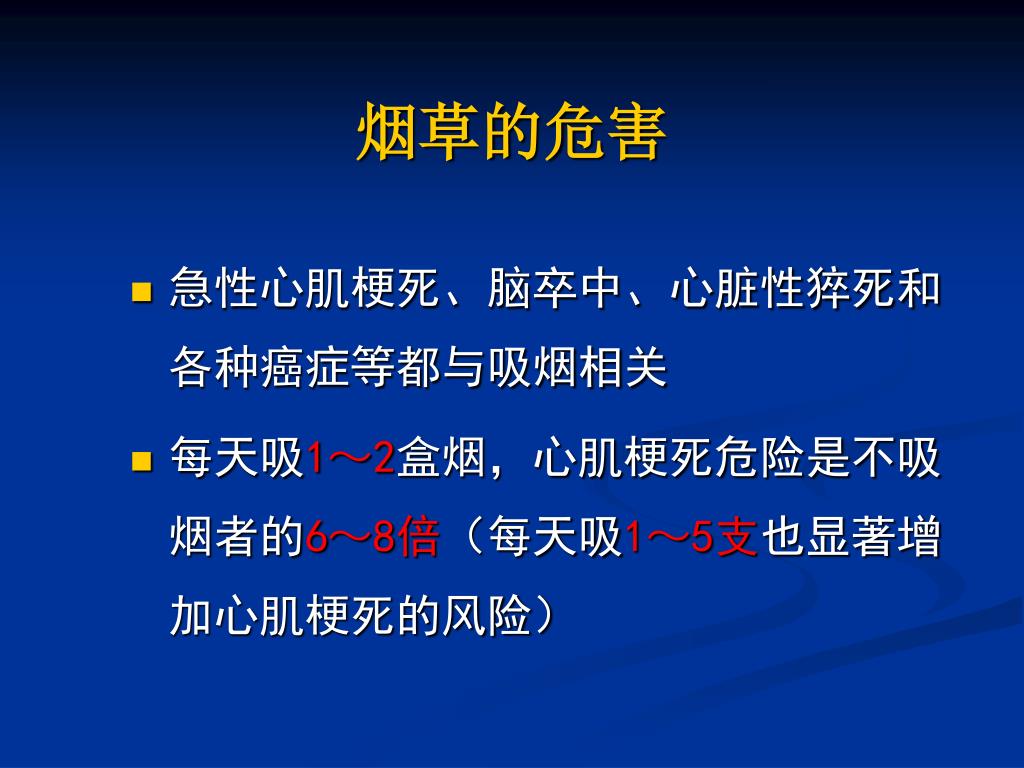 烟草的危害

- 急性心肌梗死、脑卒中、心脏性猝死和各种癌症等都与吸烟相关
- 每天吸1～2盒烟，心肌梗死危险是不吸烟者的6～8倍（每天吸1～5支也显著增加心肌梗死的风险）